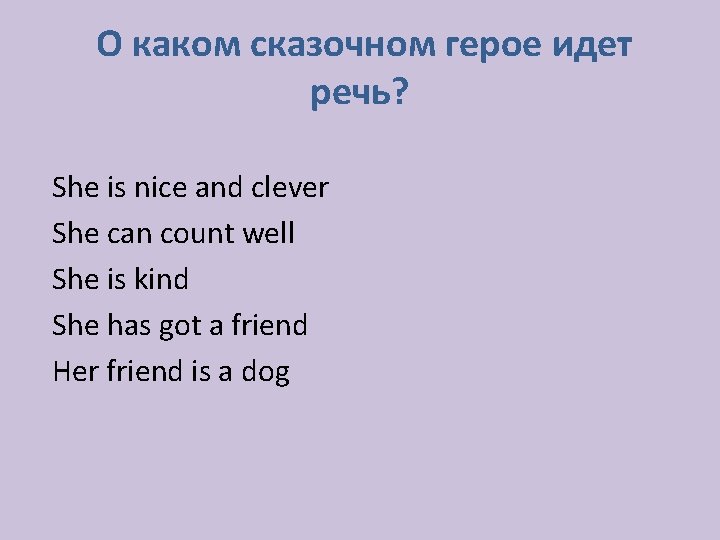 О каком сказочном герое идет речь?

She is nice and clever

She can count well

She is kind

She has got a friend

Her friend is a dog